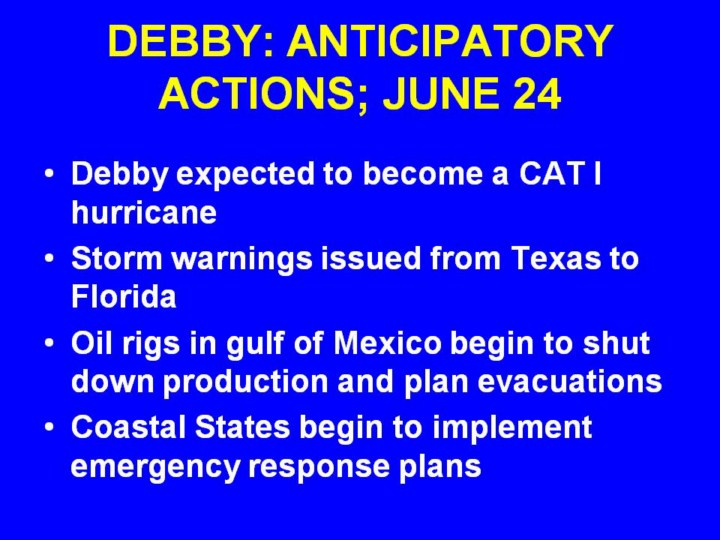 DEBBY: ANTICIPATORY ACTIONS; JUNE 24

• Debby expected to become a CAT I hurricane
• Storm warnings issued from Texas to Florida
• Oil rigs in gulf of Mexico begin to shut down production and plan evacuations
• Coastal States begin to implement emergency response plans